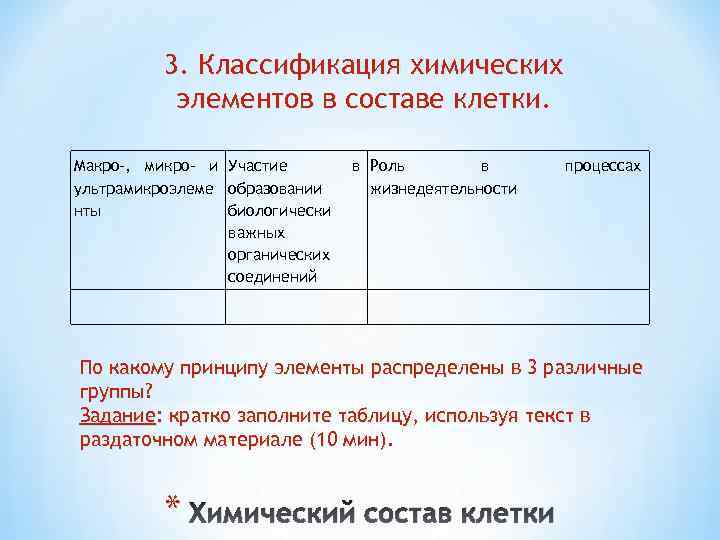 3. Классификация химических элементов в составе клетки.

| Макро-, микро- и ультрамикроэлементы | Участие в образовании биологически важных органических соединений | Роль в процессах жизнедеятельности |
|---|---|---|
| | | |

По какому принципу элементы распределены в 3 различные группы?
Задание: кратко заполните таблицу, используя текст в раздаточном материале (10 мин).

* Химический состав клетки